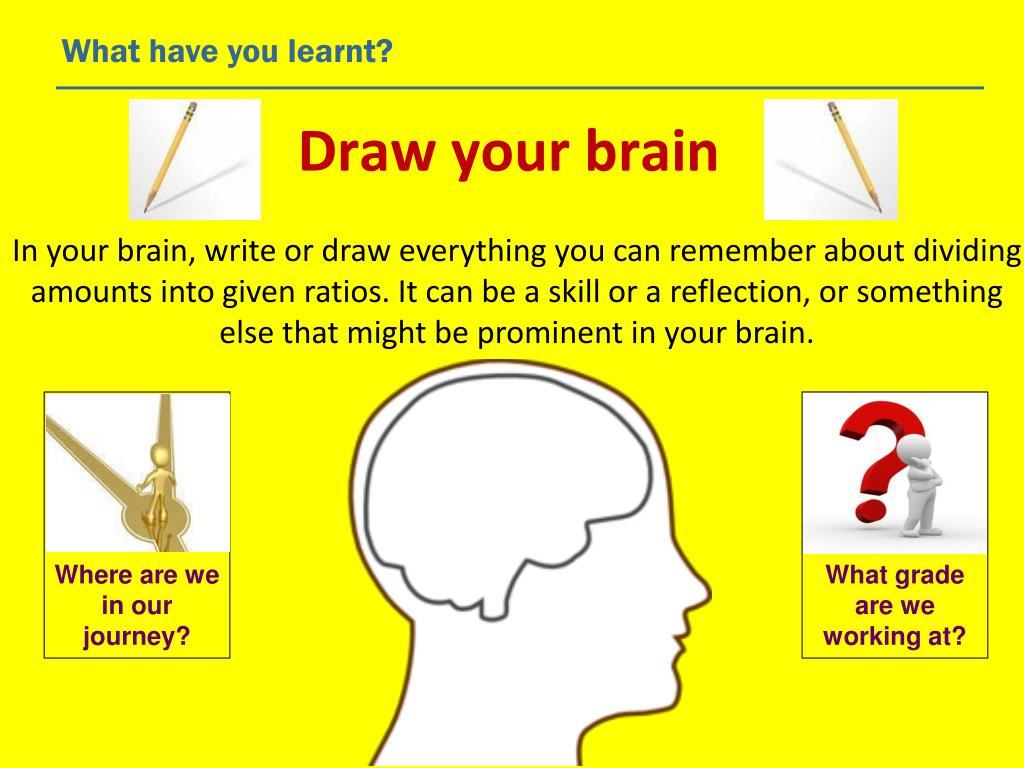 What have you learnt?

Draw your brain

In your brain, write or draw everything you can remember about dividing amounts into given ratios. It can be a skill or a reflection, or something else that might be prominent in your brain.

Where are we in our journey?

What grade are we working at?